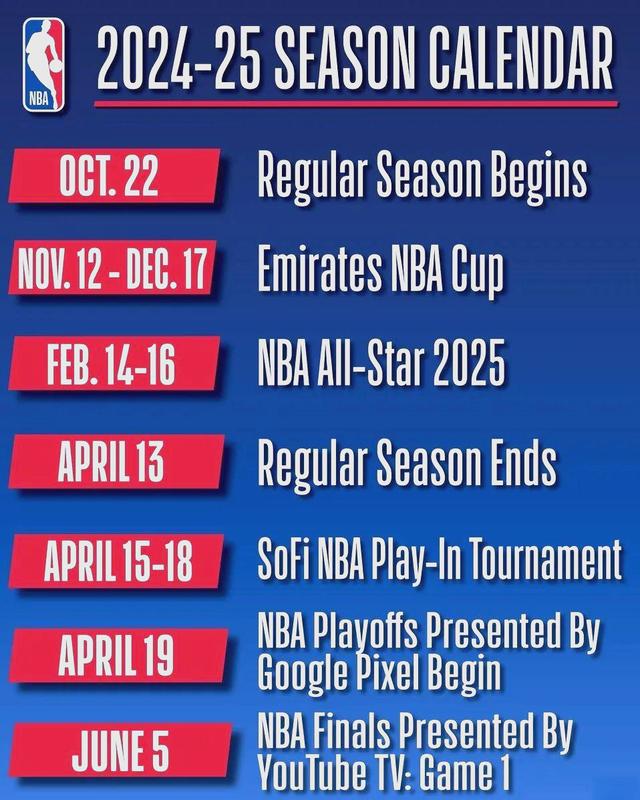 NBA

2024-25 SEASON CALENDAR

OCT. 22 Regular Season Begins

NOV. 12 - DEC. 17 Emirates NBA Cup

FEB. 14-16 NBA All-Star 2025

APRIL 13 Regular Season Ends

APRIL 15-18 SoFi NBA Play-In Tournament

APRIL 19 NBA Playoffs Presented By Google Pixel Begin

JUNE 5 NBA Finals Presented By YouTube TV: Game 1